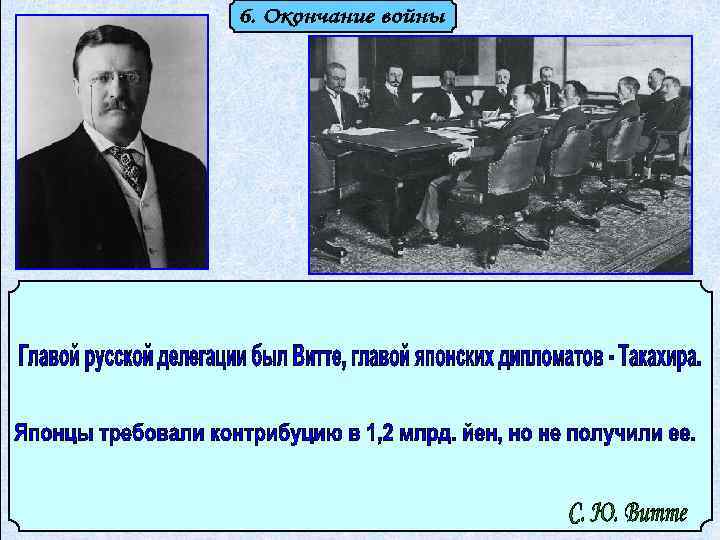 6. Окончание войны

Главой русской делегации был Витте, главой японских дипломатов - Такахира.

Японцы требовали контрибуцию в 1,2 млрд. йен, но не получили ее.

С. Ю. Витте